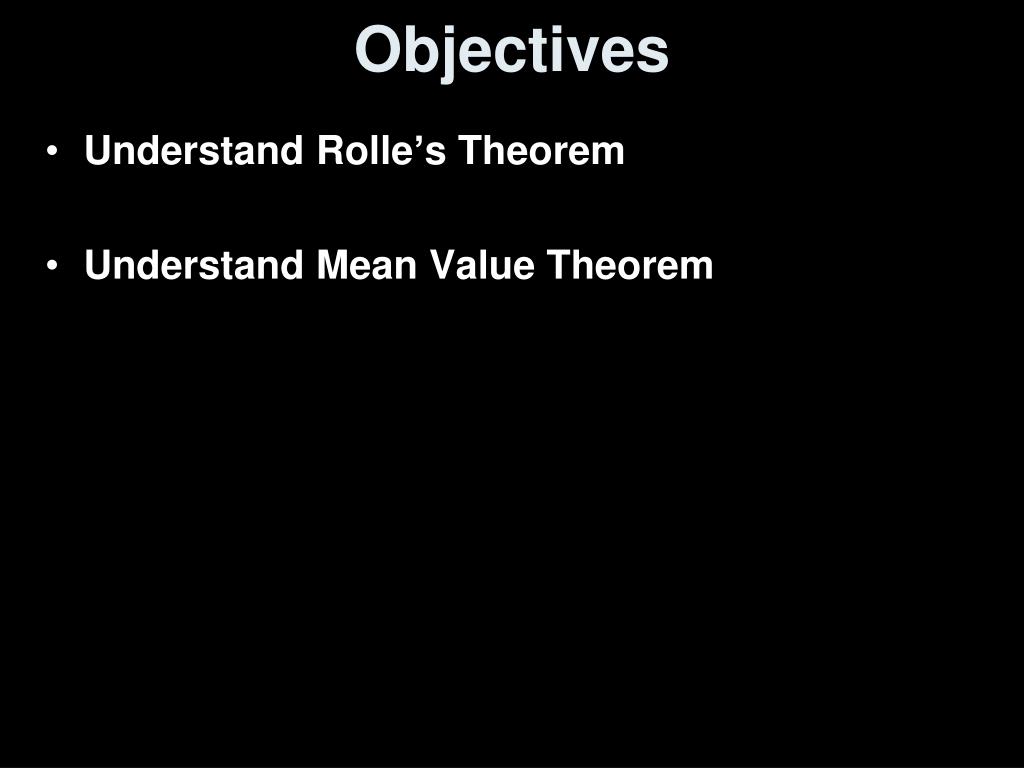 Objectives

• Understand Rolle’s Theorem

• Understand Mean Value Theorem